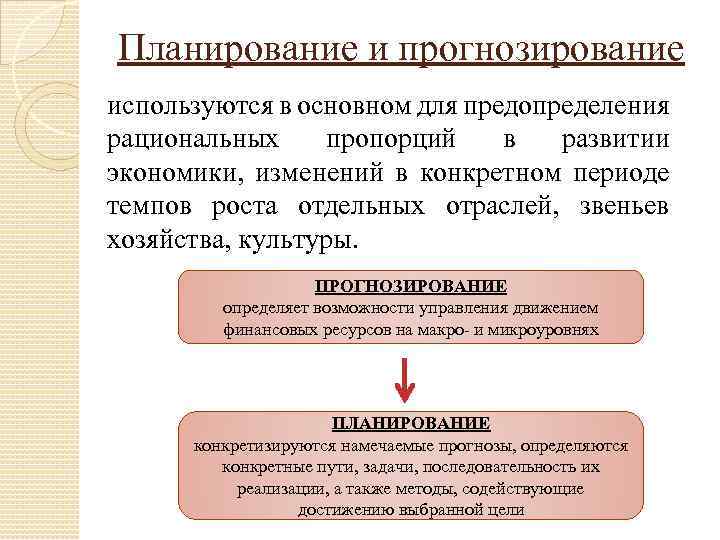 Планирование и прогнозирование

используются в основном для предопределения рациональных пропорций в развитии экономики, изменений в конкретном периоде темпов роста отдельных отраслей, звеньев хозяйства, культуры.

ПРОГНОЗИРОВАНИЕ
определяет возможности управления движением финансовых ресурсов на макро- и микроуровнях

ПЛАНИРОВАНИЕ
конкретизируются намечаемые прогнозы, определяются конкретные пути, задачи, последовательность их реализации, а также методы, содействующие достижению выбранной цели